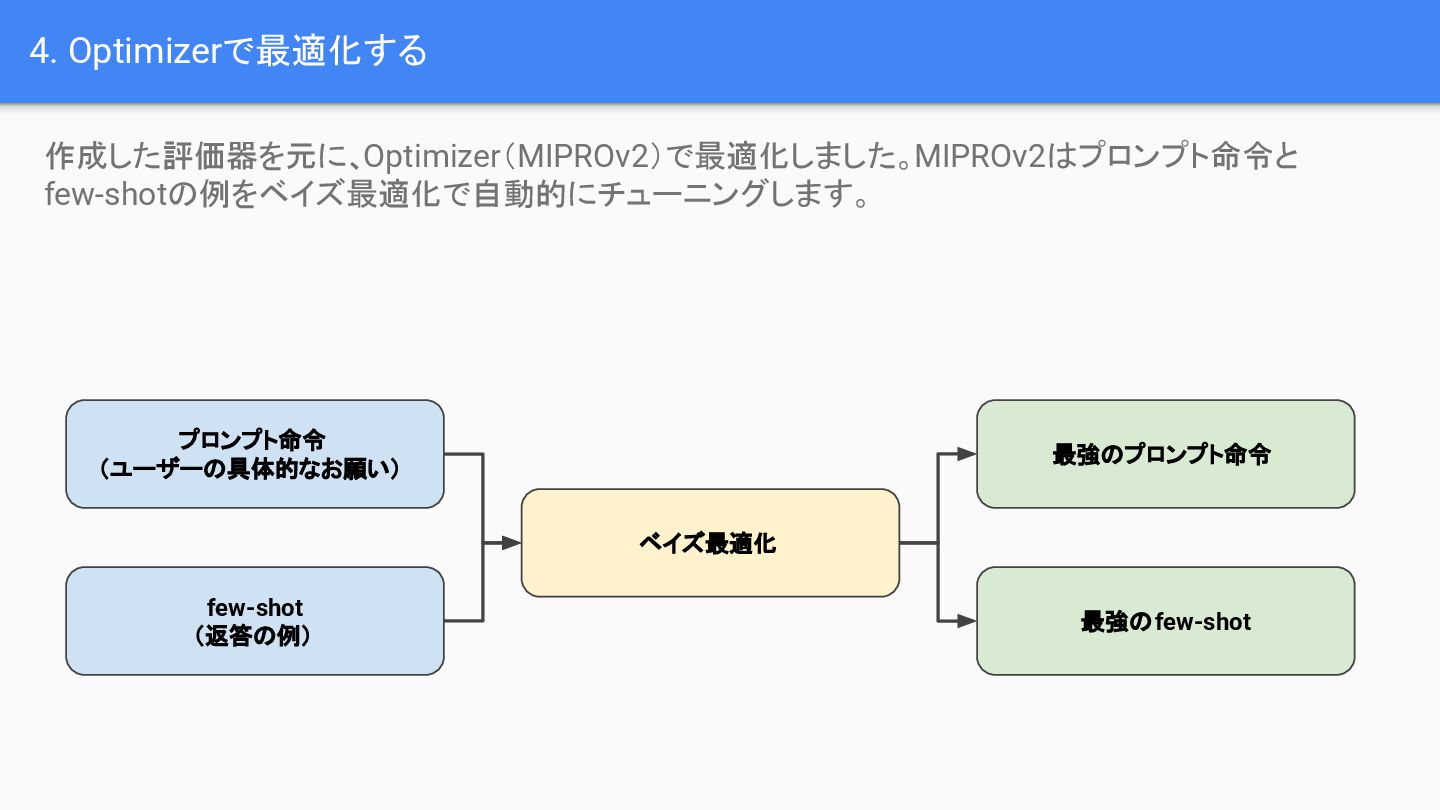 4. Optimizerで最適化する

作成した評価器を元に、Optimizer（MIPROv2）で最適化しました。MIPROv2はプロンプト命令とfew-shotの例をベイズ最適化で自動的にチューニングします。

プロンプト命令
（ユーザーの具体的なお願い）

few-shot
（返答の例）

ベイズ最適化

最強のプロンプト命令

最強のfew-shot